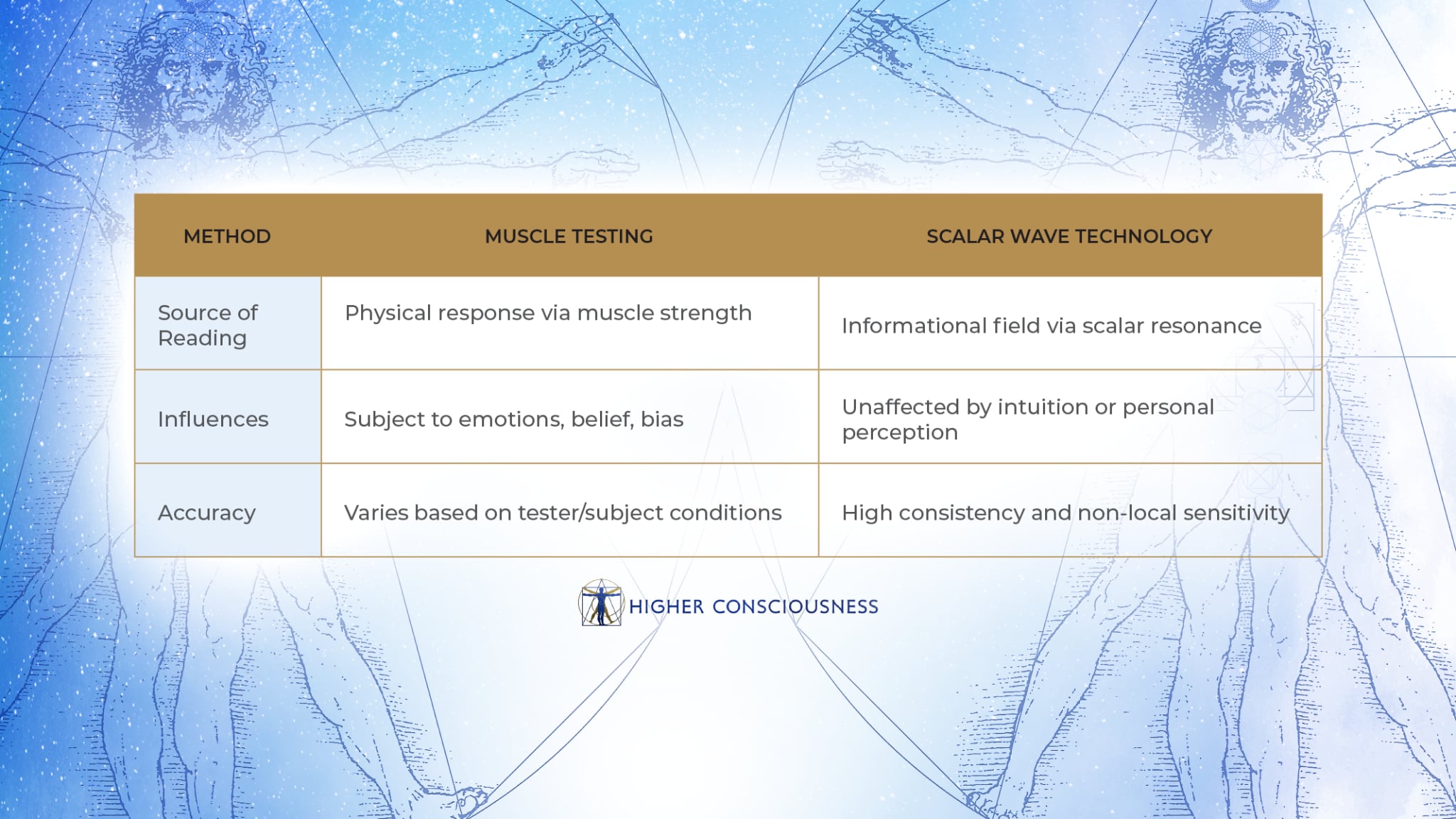 | METHOD | MUSCLE TESTING | SCALAR WAVE TECHNOLOGY |
|---|---|---|
| Source of Reading | Physical response via muscle strength | Informational field via scalar resonance |
| Influences | Subject to emotions, belief, bias | Unaffected by intuition or personal perception |
| Accuracy | Varies based on tester/subject conditions | High consistency and non-local sensitivity |

HIGHER CONSCIOUSNESS